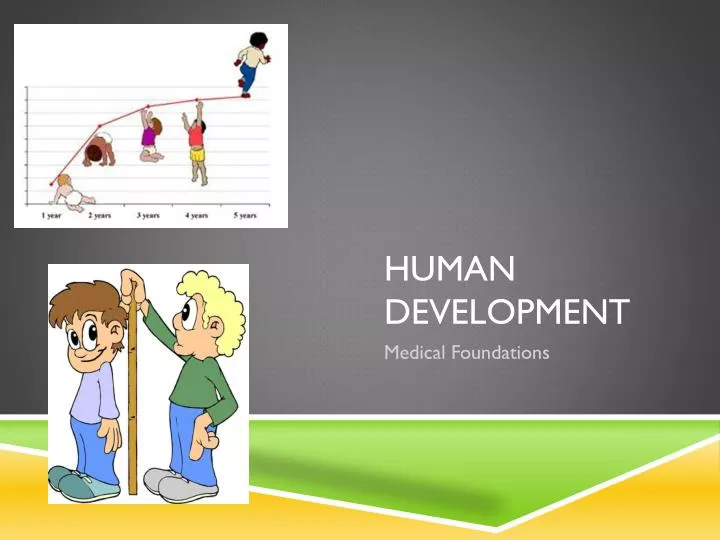 1 year
2 years
3 years
4 years
5 years

HUMAN DEVELOPMENT

Medical Foundations